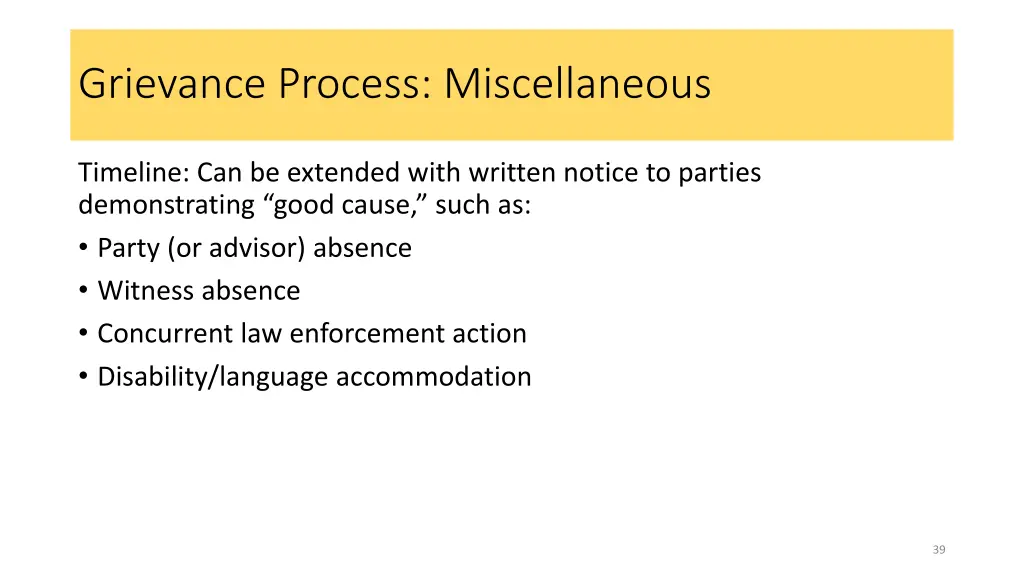 Grievance Process: Miscellaneous

Timeline: Can be extended with written notice to parties demonstrating “good cause,” such as:

• Party (or advisor) absence
• Witness absence
• Concurrent law enforcement action
• Disability/language accommodation

39